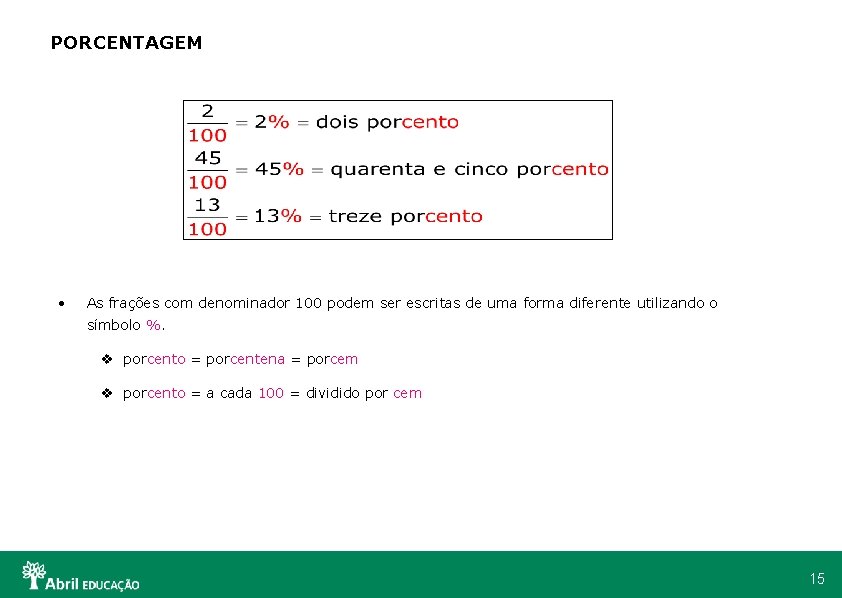 PORCENTAGEM

$\frac{2}{100} = 2\% =$ dois porcento
$\frac{45}{100} = 45\% =$ quarenta e cinco porcento
$\frac{13}{100} = 13\% =$ treze porcento

• As frações com denominador 100 podem ser escritas de uma forma diferente utilizando o símbolo %.

❖ porcento = porcentena = porcem

❖ porcento = a cada 100 = dividido por cem

Abril EDUCAÇÃO

15